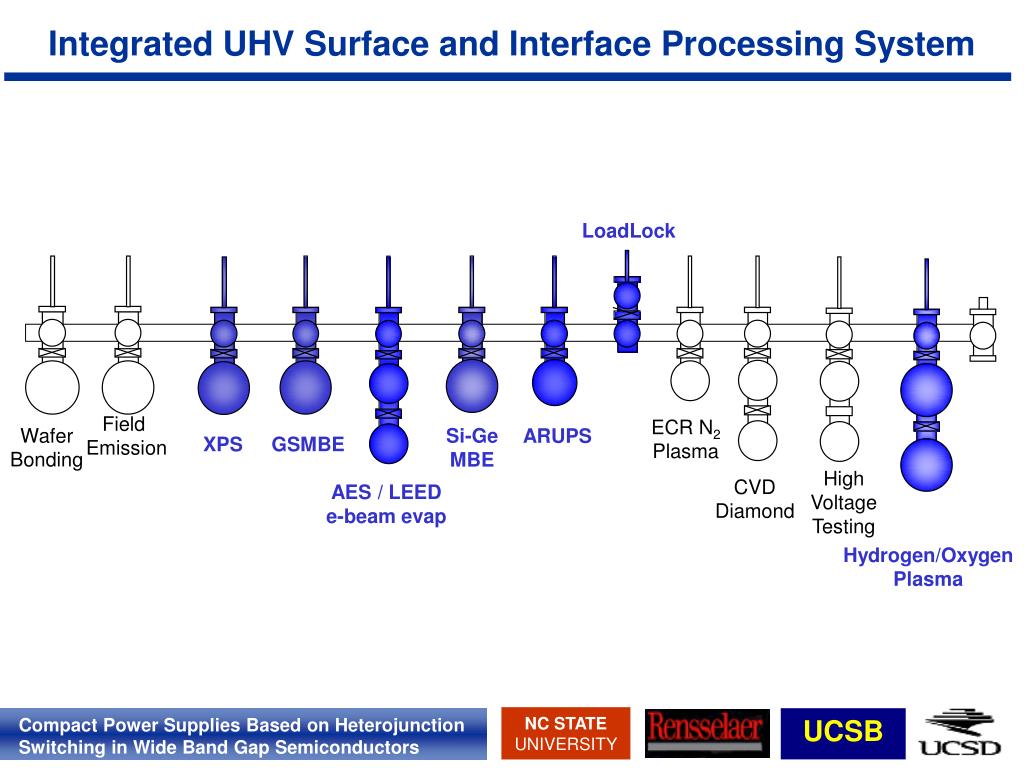 Integrated UHV Surface and Interface Processing System

LoadLock

Wafer Bonding

Field Emission

XPS

GSMBE

AES / LEED e-beam evap

Si-Ge MBE

ARUPS

ECR $N_2$ Plasma

CVD Diamond

High Voltage Testing

Hydrogen/Oxygen Plasma

Compact Power Supplies Based on Heterojunction Switching in Wide Band Gap Semiconductors

NC STATE UNIVERSITY

Rensselaer

UCSB

UCSD